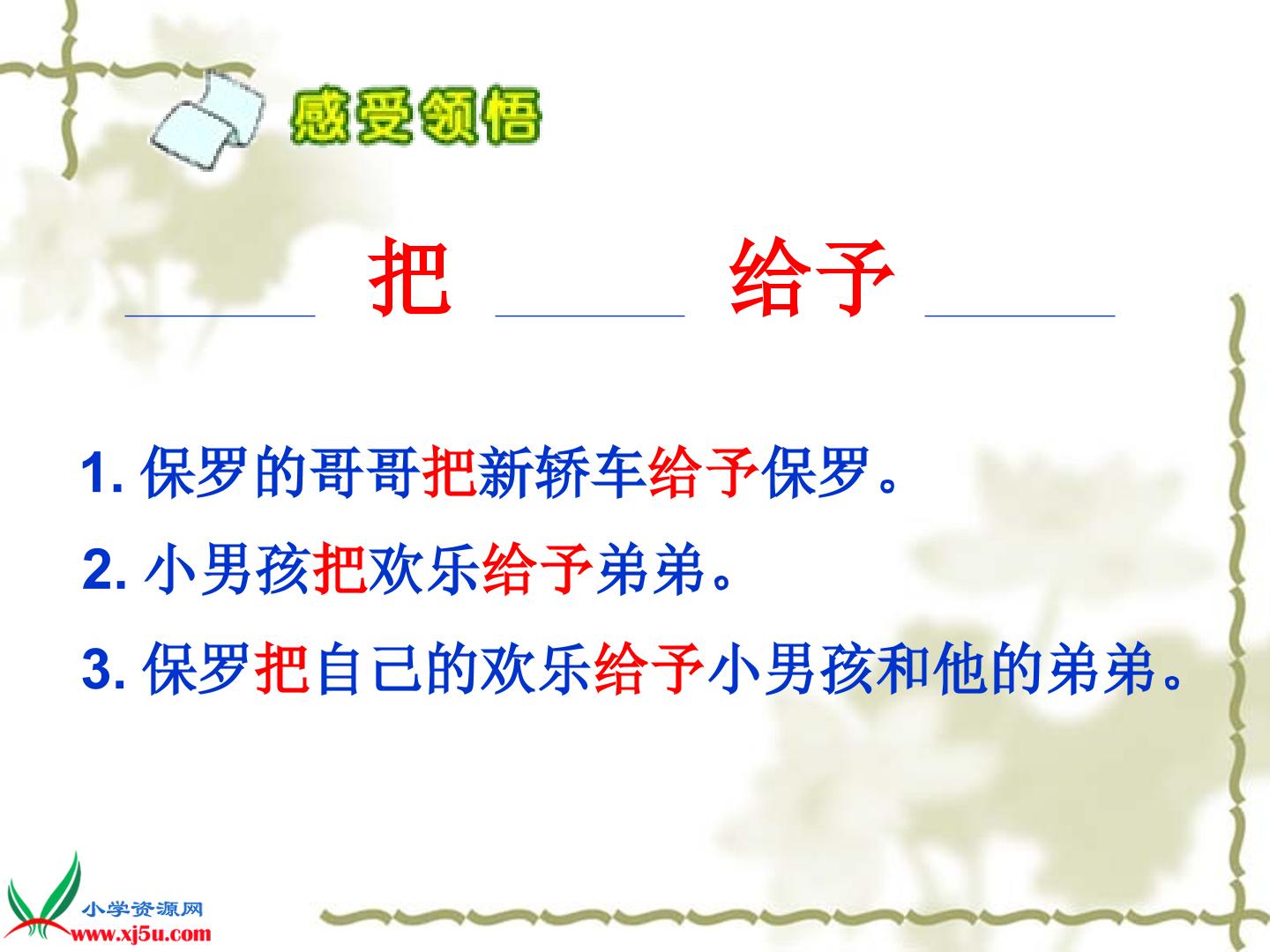 感受领悟

____ 把 ____ 给予 ____

1.保罗的哥哥把新轿车给予保罗。

2.小男孩把欢乐给予弟弟。

3.保罗把自己的欢乐给予小男孩和他的弟弟。

小学资源网
www.xj5u.com